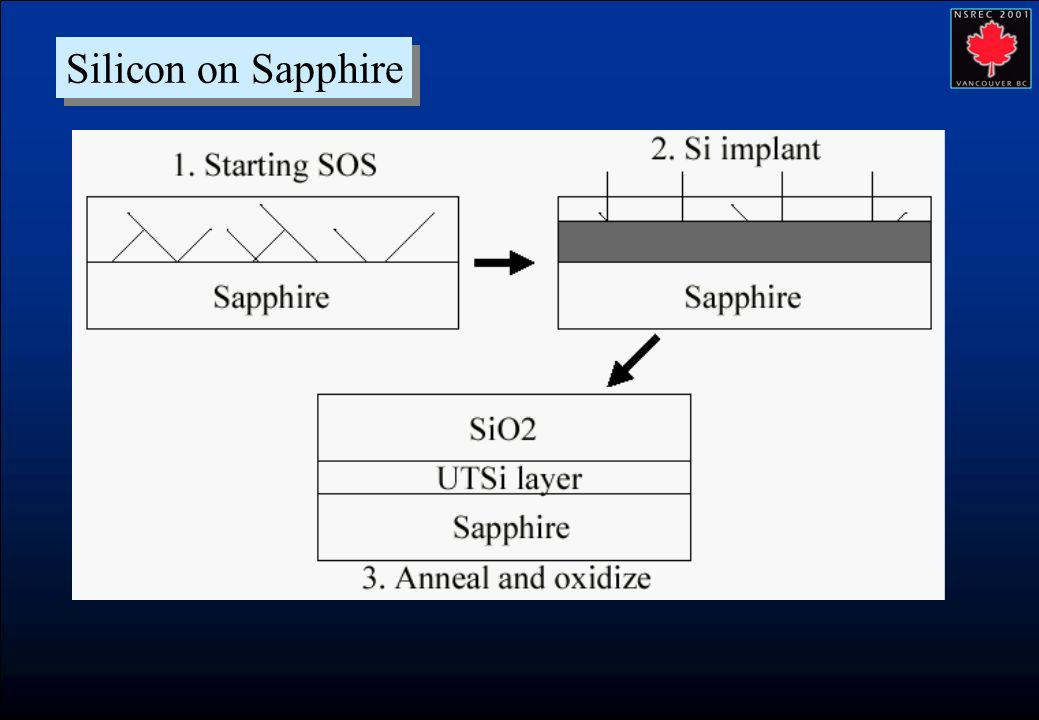 Silicon on Sapphire

NSREC 2001
VANCOUVER BC

1. Starting SOS

Sapphire

2. Si implant

Sapphire

SiO2

UTSi layer

Sapphire

3. Anneal and oxidize